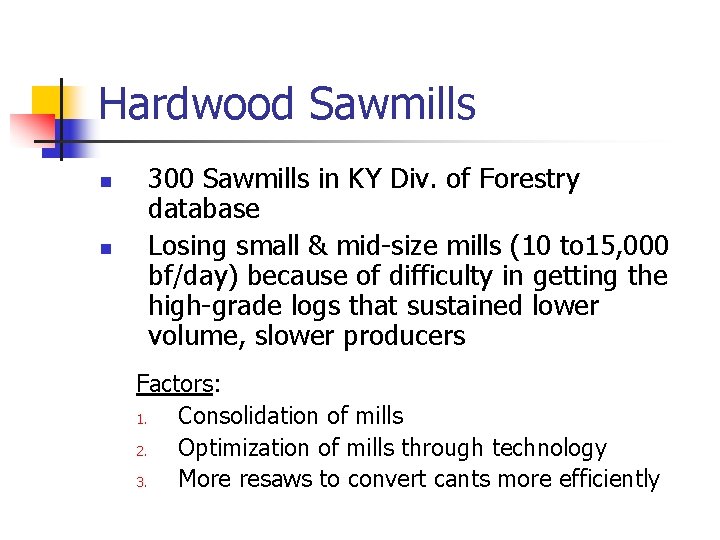 Hardwood Sawmills

- 300 Sawmills in KY Div. of Forestry database
- Losing small & mid-size mills (10 to15,000 bf/day) because of difficulty in getting the high-grade logs that sustained lower volume, slower producers

Factors:

1. Consolidation of mills
2. Optimization of mills through technology
3. More resaws to convert cants more efficiently